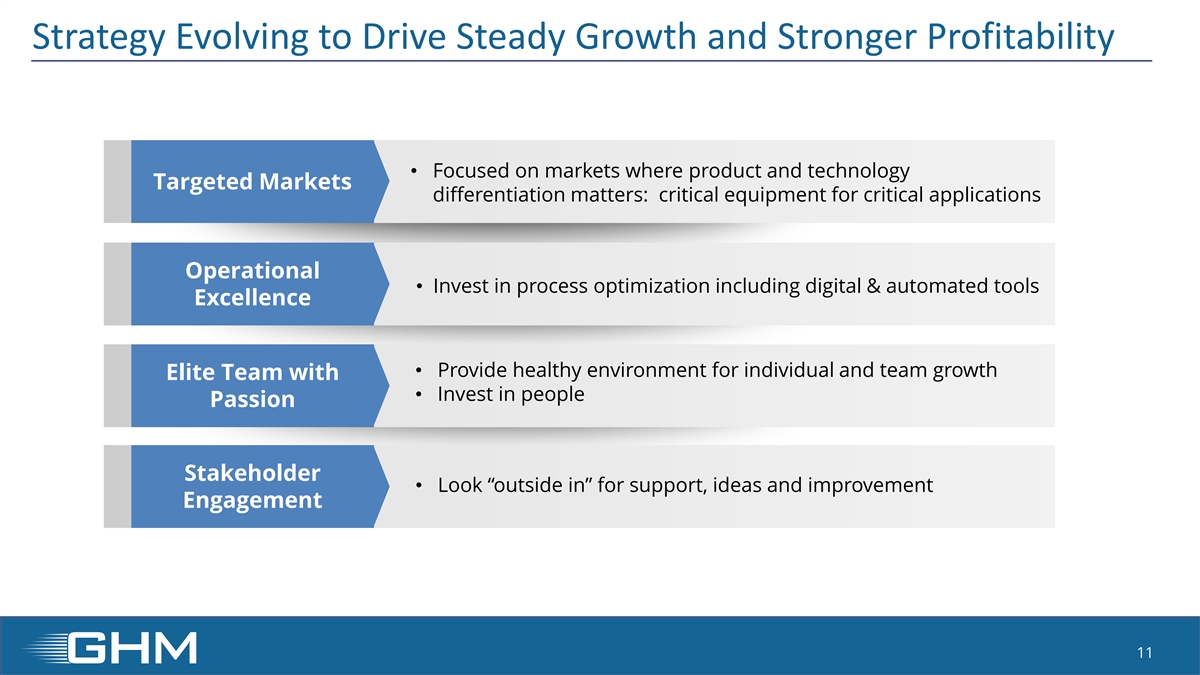 Strategy Evolving to Drive Steady Growth and Stronger Profitability

Targeted Markets

• Focused on markets where product and technology differentiation matters: critical equipment for critical applications

Operational Excellence

• Invest in process optimization including digital & automated tools

Elite Team with Passion

• Provide healthy environment for individual and team growth
• Invest in people

Stakeholder Engagement

• Look “outside in” for support, ideas and improvement

GHM

11